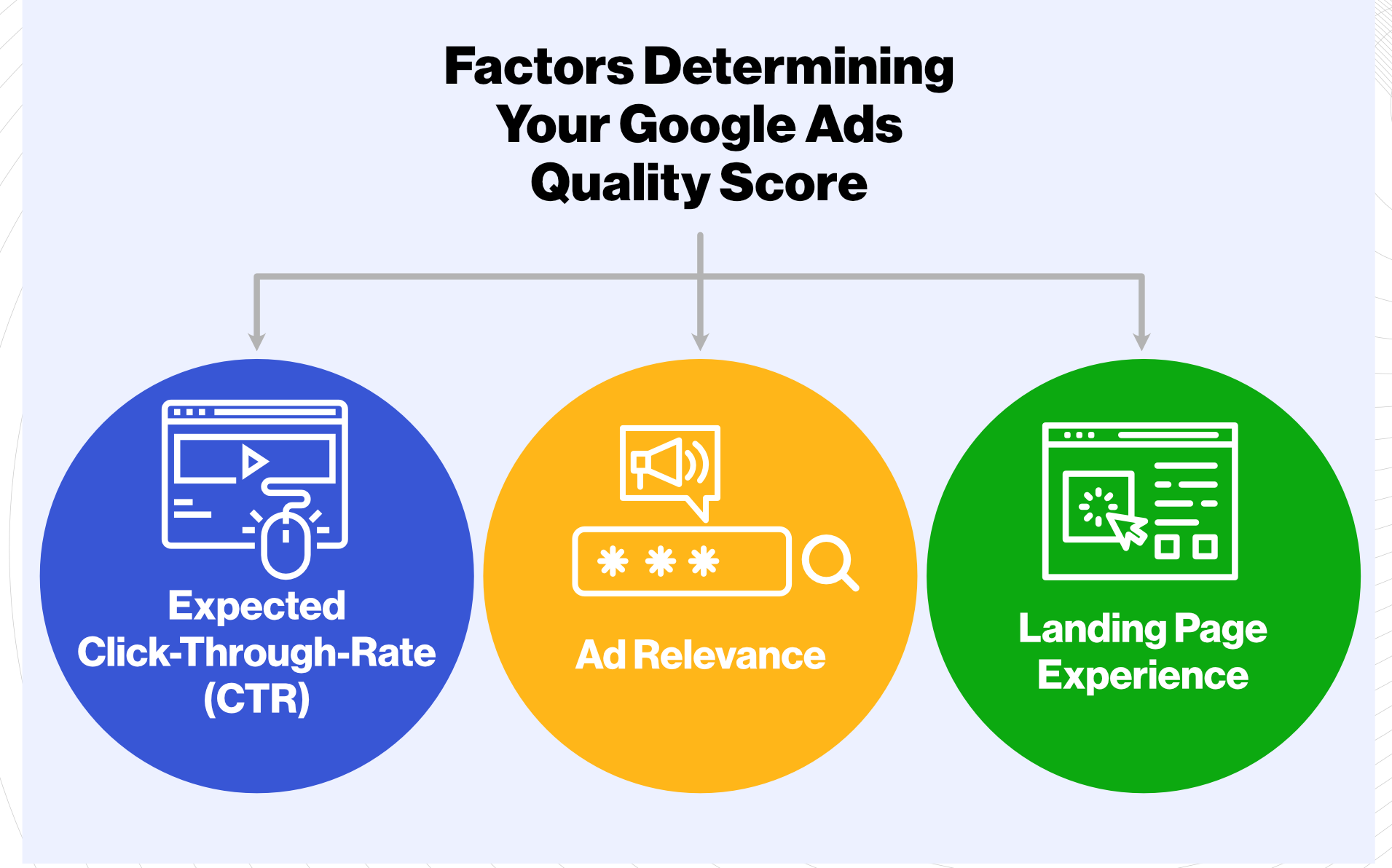 Factors Determining Your Google Ads Quality Score

Expected Click-Through-Rate (CTR)

Ad Relevance

Landing Page Experience